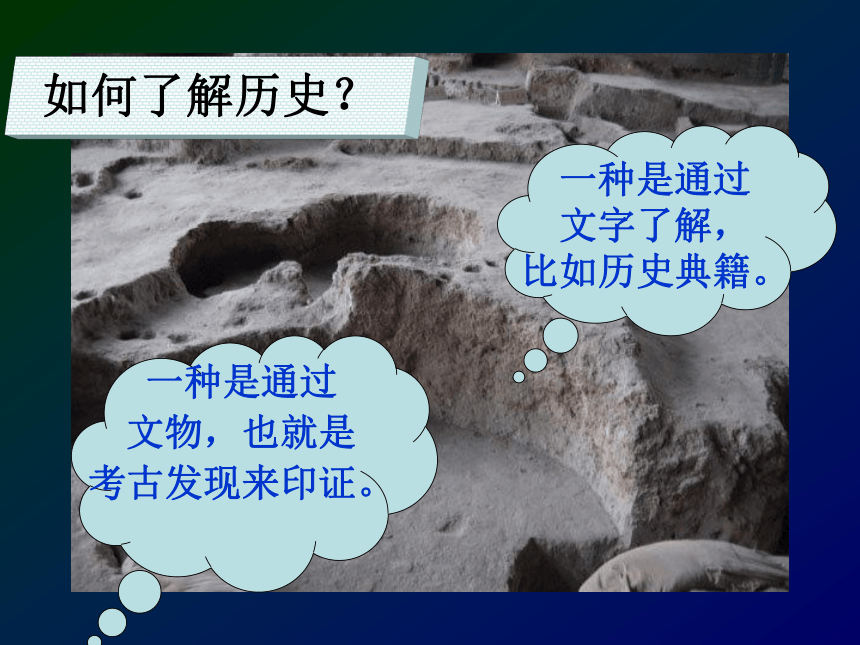 如何了解历史？

一种是通过文字了解，比如历史典籍。

一种是通过文物，也就是考古发现来印证。